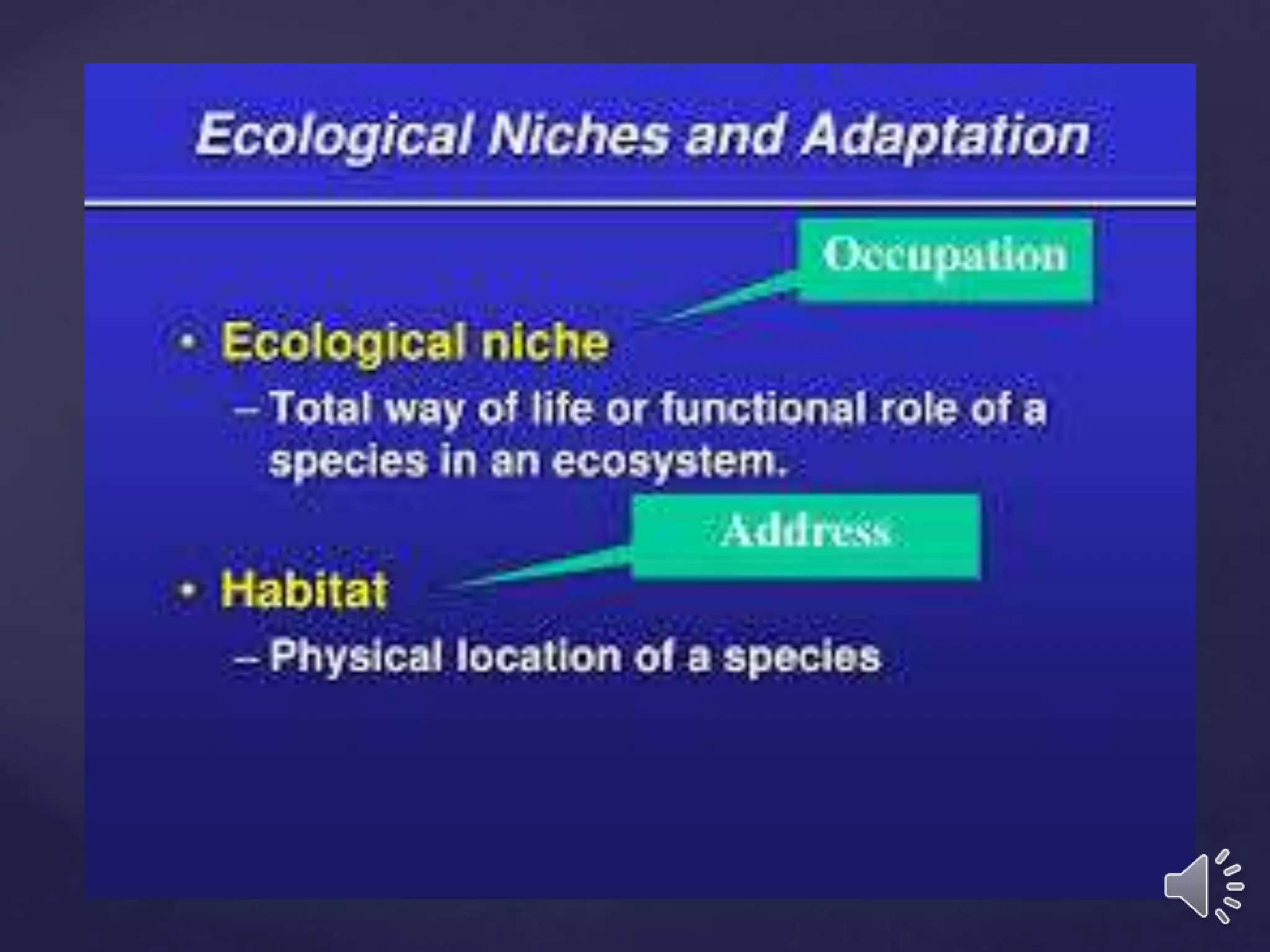 Ecological Niches and Adaptation

Occupation

• Ecological niche

– Total way of life or functional role of a species in an ecosystem.

Address

• Habitat

– Physical location of a species